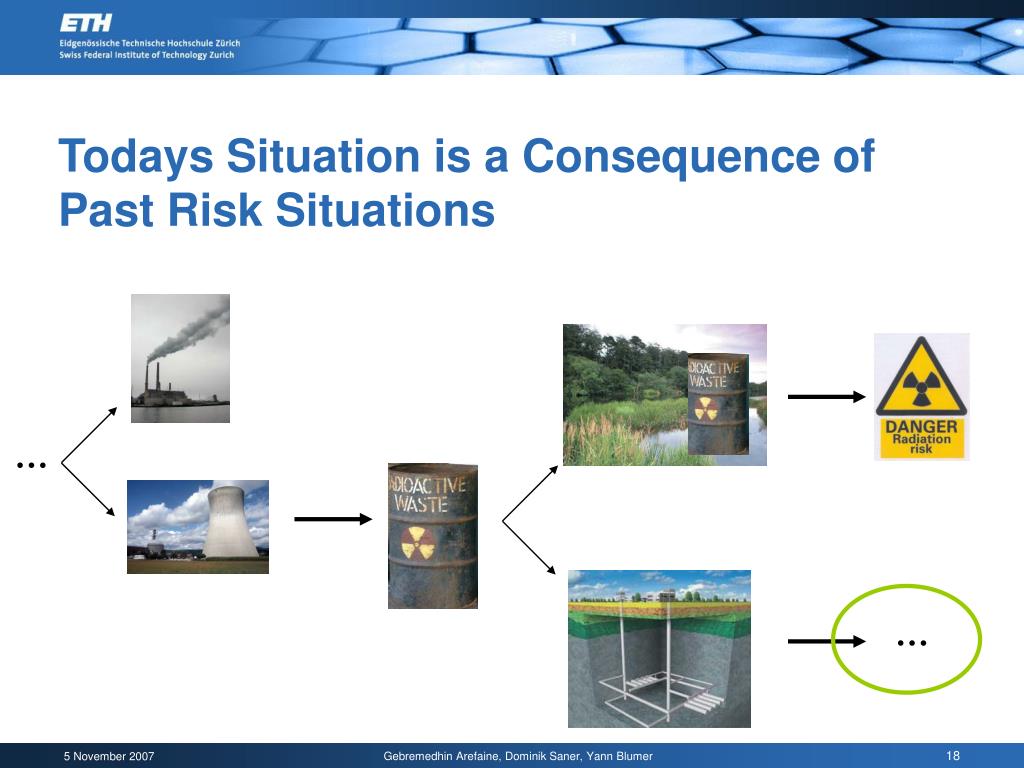 ETH
Eidgenössische Technische Hochschule Zürich
Swiss Federal Institute of Technology Zurich

Todays Situation is a Consequence of Past Risk Situations

...

DIOACTIVE WASTE

DIOACTIVE WASTE

DANGER
Radiation risk

...

5 November 2007
Gebremedhin Arefaine, Dominik Saner, Yann Blumer
18